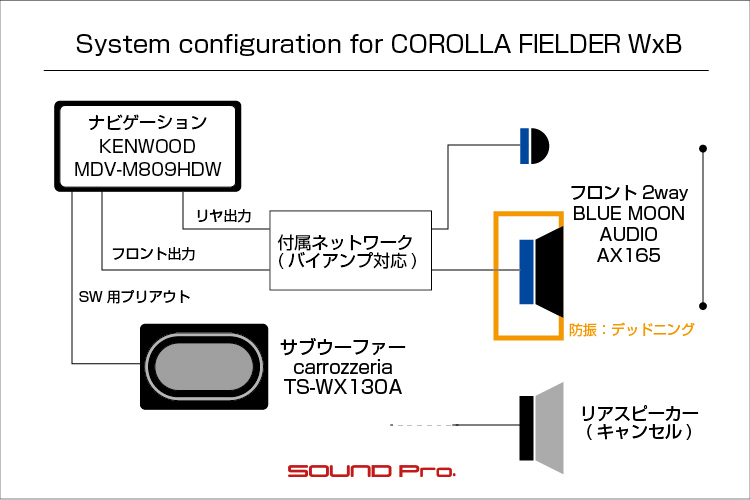 System configuration for COROLLA FIELDER WxB

ナビゲーション
KENWOOD
MDV-M809HDW

リヤ出力

フロント出力

SW 用プリアウト

付属ネットワーク
（バイアンプ対応）

フロント 2way
BLUE MOON
AUDIO
AX165

防振：デッドニング

サブウーファー
carrozzeria
TS-WX130A

リアスピーカー
（キャンセル）

SOUND Pro.